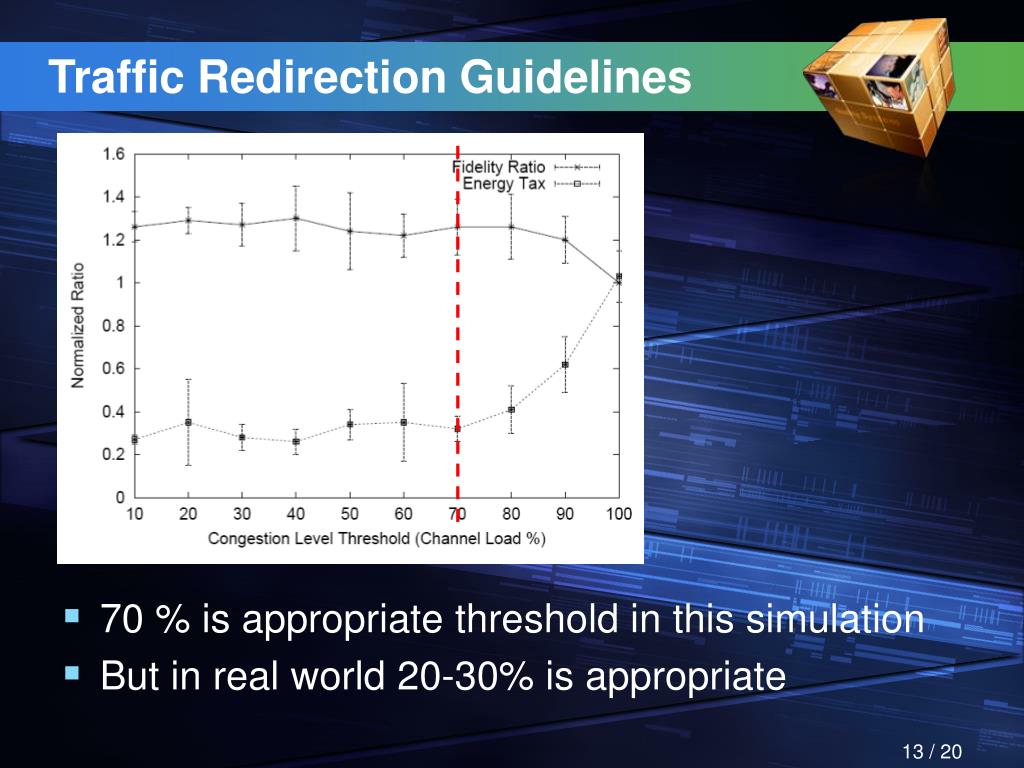 Traffic Redirection Guidelines

Fidelity Ratio
Energy Tax

Normalized Ratio

1.6
1.4
1.2
1
0.8
0.6
0.4
0.2
0

10 20 30 40 50 60 70 80 90 100

Congestion Level Threshold (Channel Load %)

70 % is appropriate threshold in this simulation

But in real world 20-30% is appropriate

13 / 20